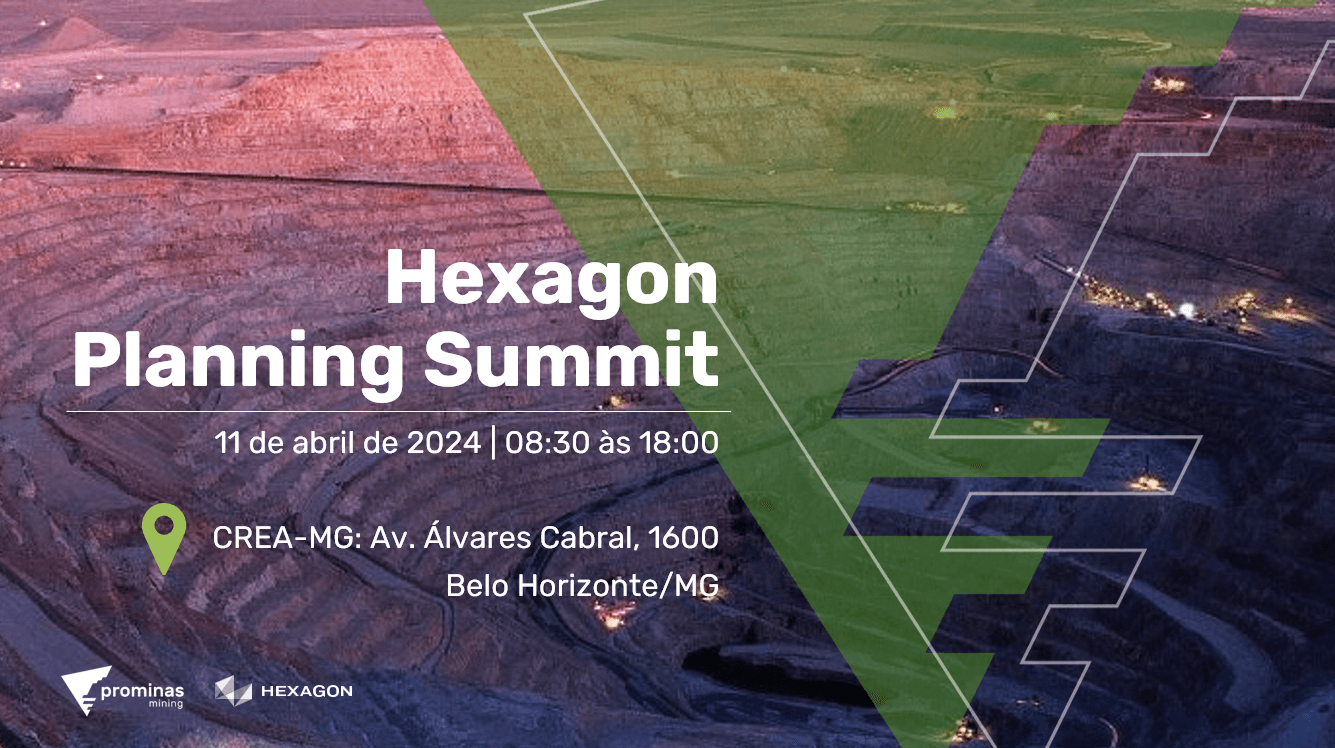 Hexagon
Planning Summit

11 de abril de 2024 | 08:30 às 18:00

CREA-MG: Av. Álvares Cabral, 1600
Belo Horizonte/MG

prominas mining

HEXAGON